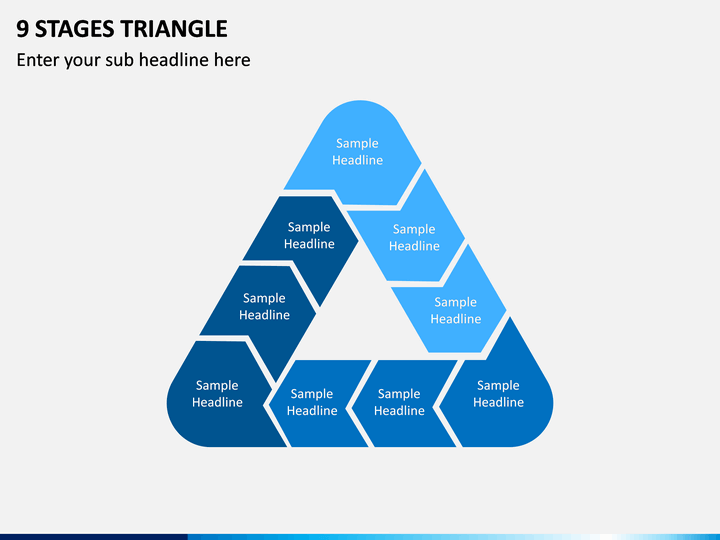 9 STAGES TRIANGLE

Enter your sub headline here

Sample Headline

Sample Headline

Sample Headline

Sample Headline

Sample Headline

Sample Headline

Sample Headline

Sample Headline

Sample Headline